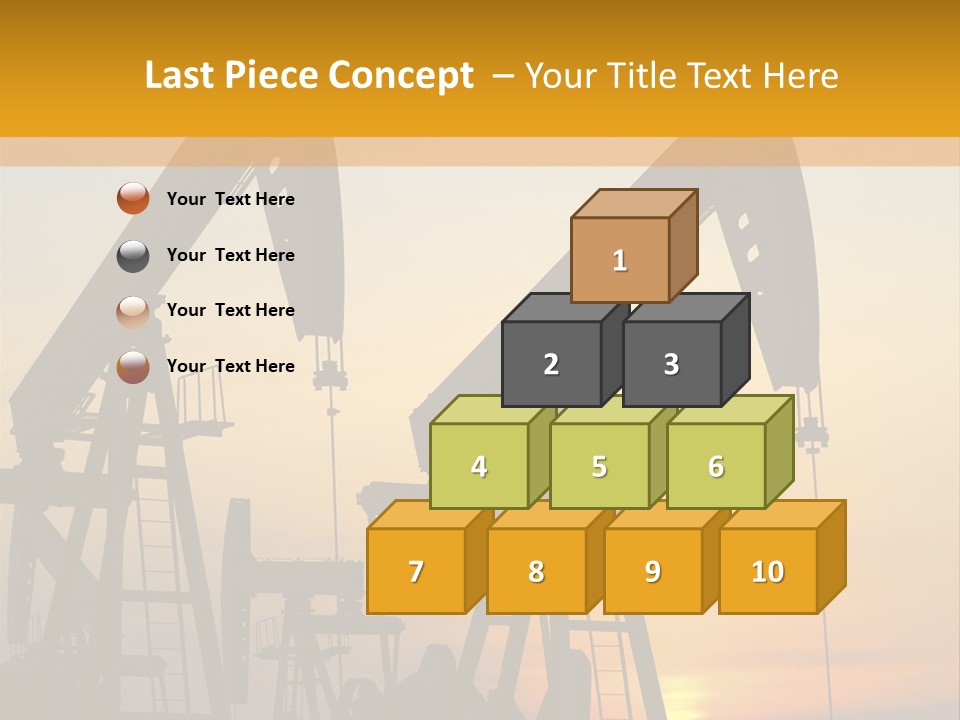 Last Piece Concept – Your Title Text Here

Your Text Here

Your Text Here

Your Text Here

Your Text Here

1

2 3

4 5 6

7 8 9 10